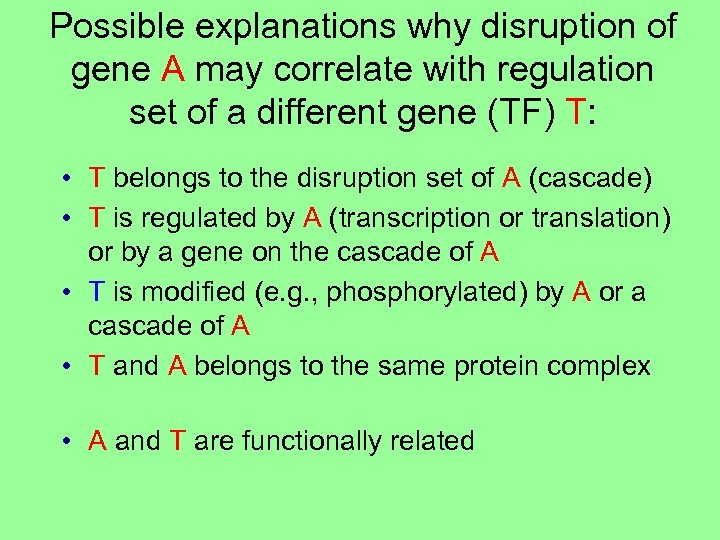 Possible explanations why disruption of gene A may correlate with regulation set of a different gene (TF) T:

• T belongs to the disruption set of A (cascade)
• T is regulated by A (transcription or translation) or by a gene on the cascade of A
• T is modified (e.g., phosphorylated) by A or a cascade of A
• T and A belongs to the same protein complex

• A and T are functionally related